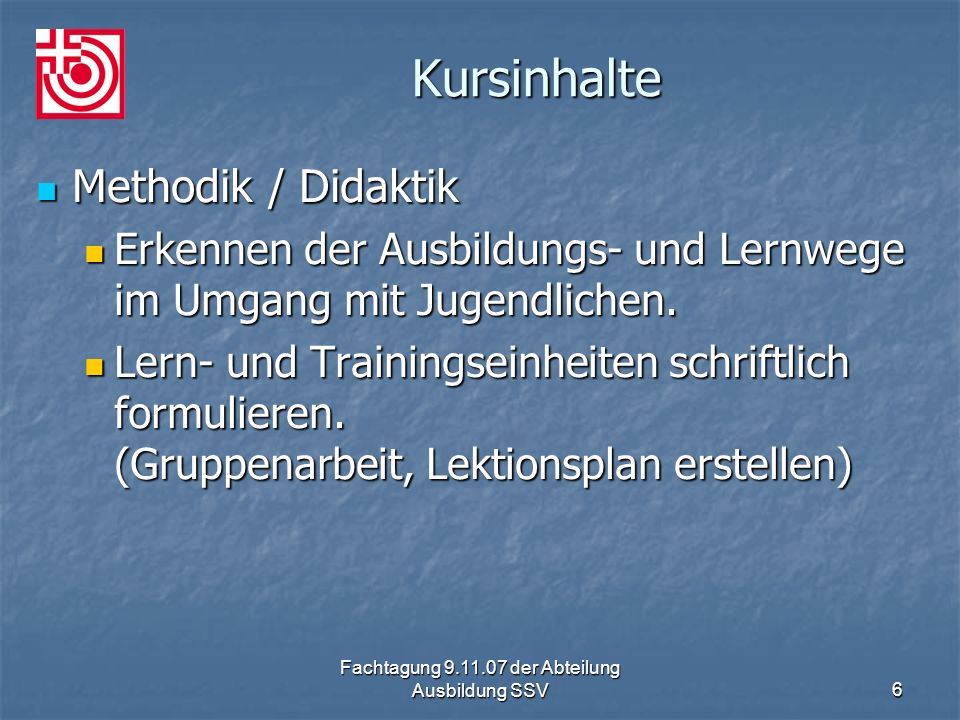 Kursinhalte

Methodik / Didaktik

Erkennen der Ausbildungs- und Lernwege im Umgang mit Jugendlichen.

Lern- und Trainingseinheiten schriftlich formulieren.
(Gruppenarbeit, Lektionsplan erstellen)

Fachtagung 9.11.07 der Abteilung Ausbildung SSV

6